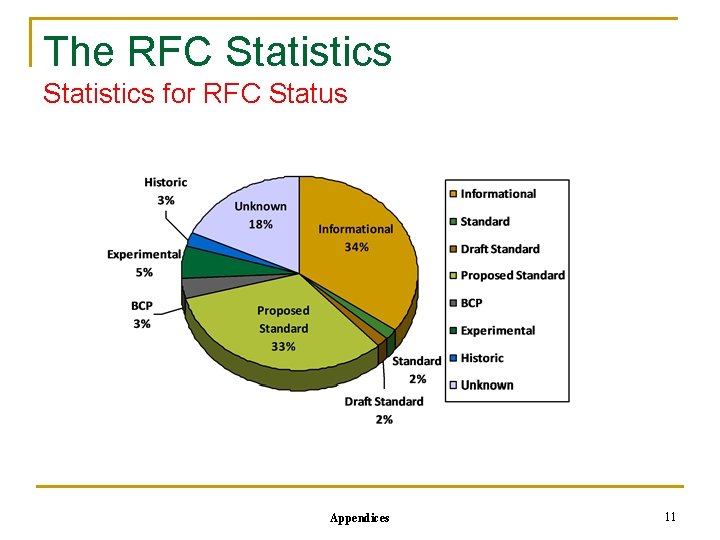 The RFC Statistics
Statistics for RFC Status

Historic
3%

Unknown
18%

Informational
34%

Experimental
5%

BCP
3%

Proposed
Standard
33%

Standard
2%

Draft Standard
2%

Informational
Standard
Draft Standard
Proposed Standard
BCP
Experimental
Historic
Unknown

Appendices

11